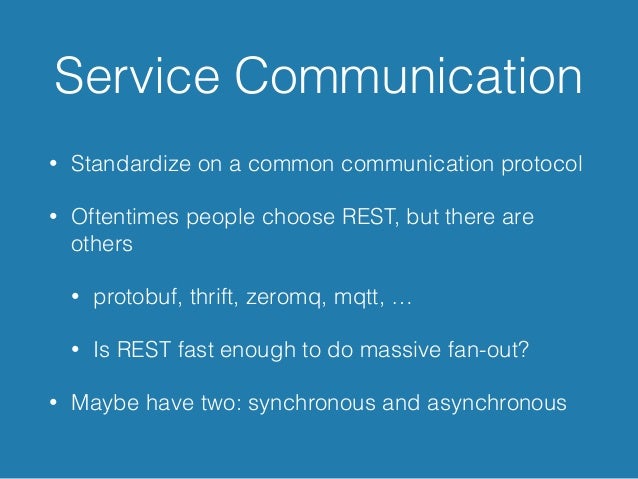 Service Communication

• Standardize on a common communication protocol

• Oftentimes people choose REST, but there are others

• protobuf, thrift, zeromq, mqtt, …

• Is REST fast enough to do massive fan-out?

• Maybe have two: synchronous and asynchronous